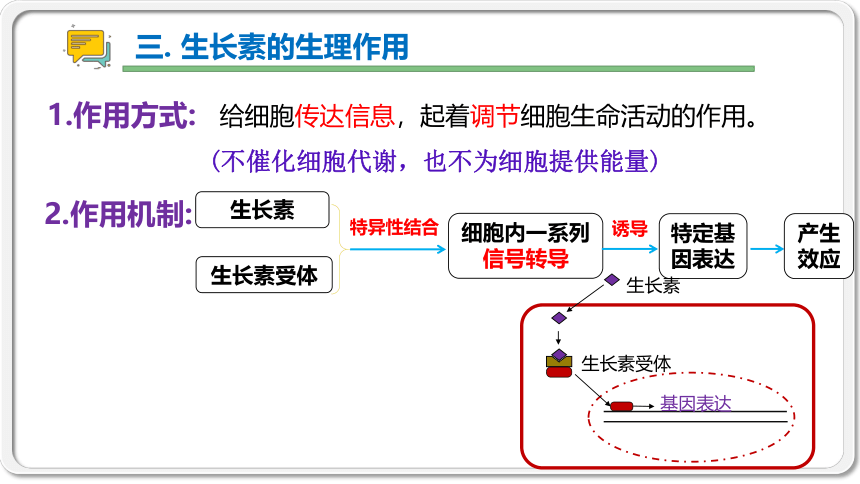 三. 生长素的生理作用

1.作用方式: 给细胞传达信息，起着调节细胞生命活动的作用。

（不催化细胞代谢，也不为细胞提供能量）

2.作用机制:

生长素

生长素受体

特异性结合

细胞内一系列信号转导

诱导

特定基因表达

产生效应

生长素

生长素受体

基因表达